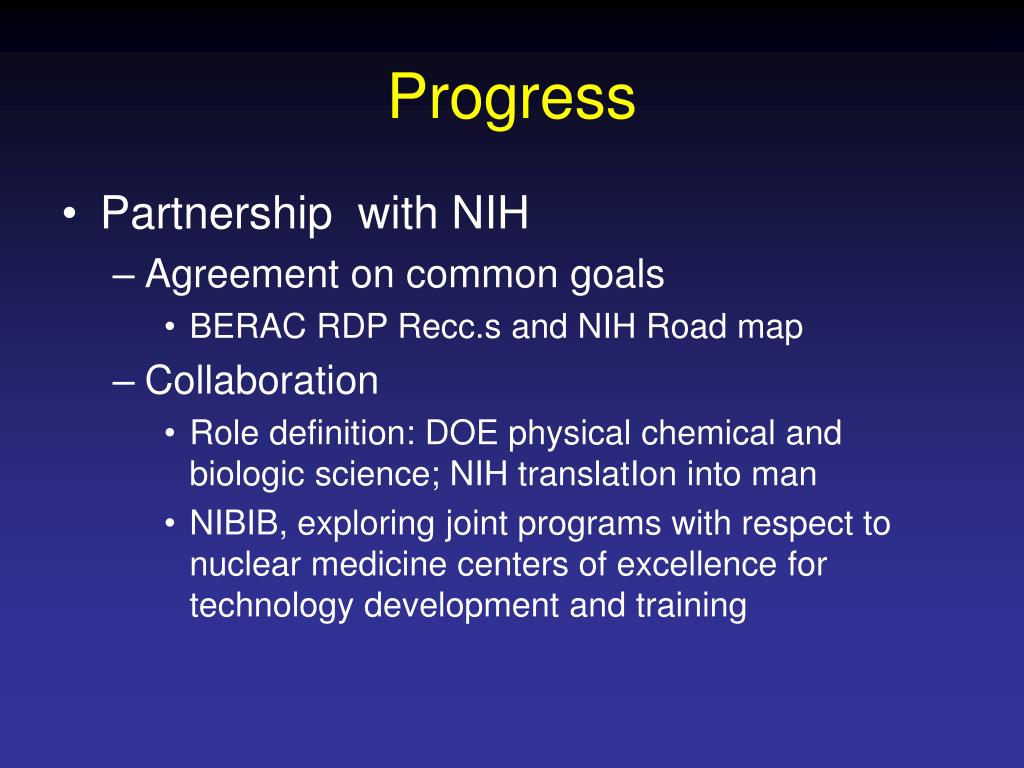 Progress

• Partnership with NIH
– Agreement on common goals
• BERAC RDP Recc.s and NIH Road map
– Collaboration
• Role definition: DOE physical chemical and biologic science; NIH translatIon into man
• NIBIB, exploring joint programs with respect to nuclear medicine centers of excellence for technology development and training